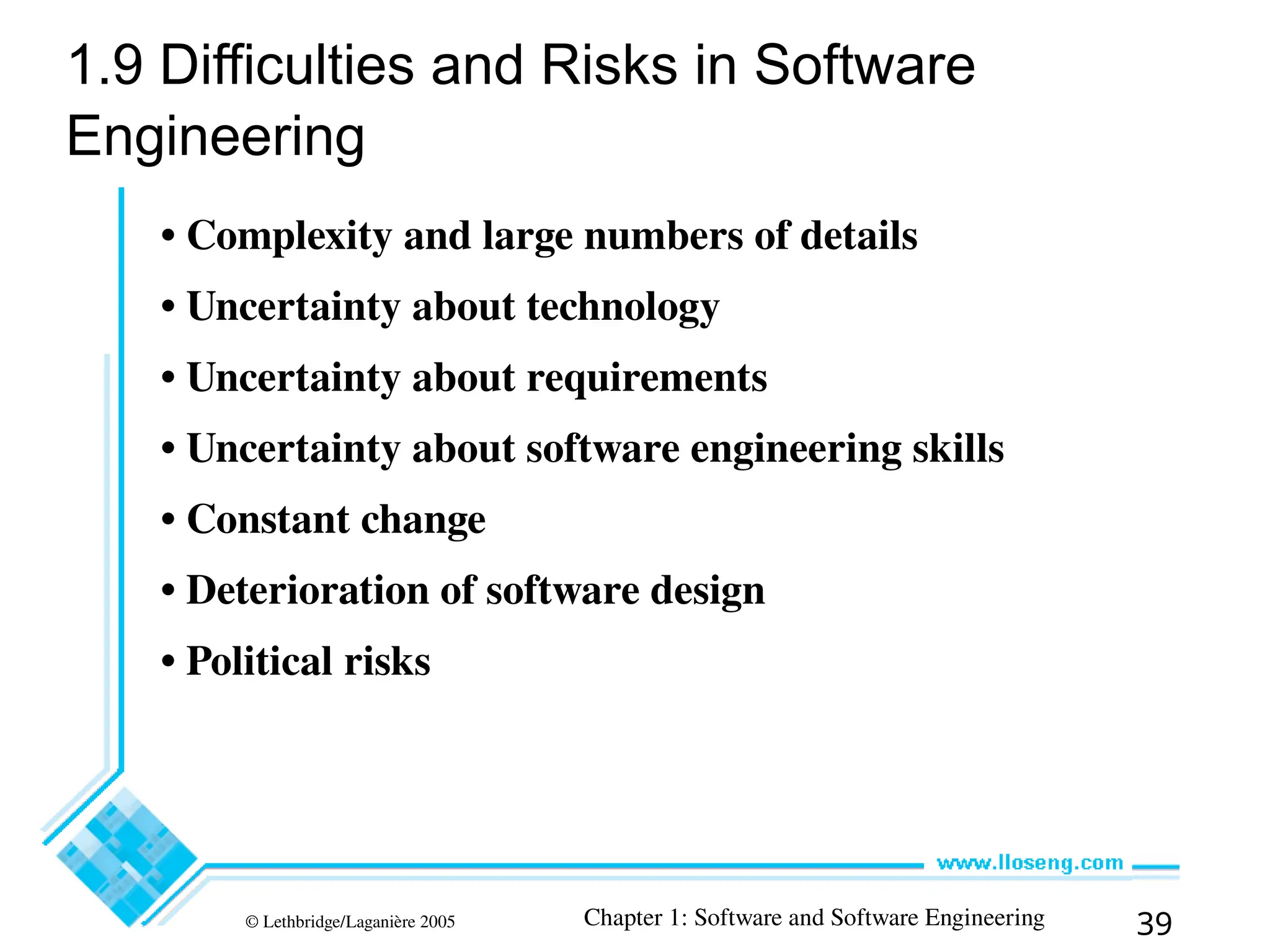 1.9 Difficulties and Risks in Software Engineering

• Complexity and large numbers of details
• Uncertainty about technology
• Uncertainty about requirements
• Uncertainty about software engineering skills
• Constant change
• Deterioration of software design
• Political risks

www.lloseng.com

© Lethbridge/Laganière 2005

Chapter 1: Software and Software Engineering

39